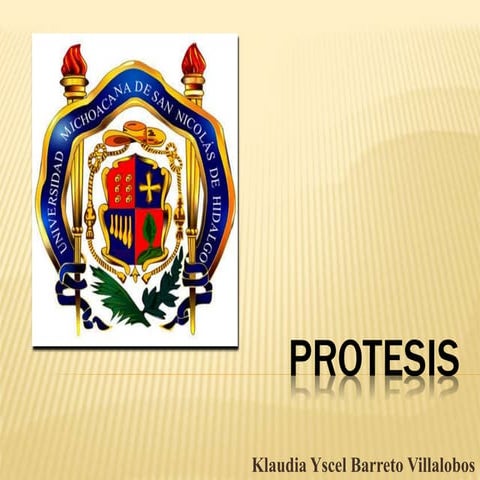 UNIVERSIDAD MICHOACANA DE SAN NICOLÁS DE HIDALGO

PROTESIS

Klaudia Yscel Barreto Villalobos